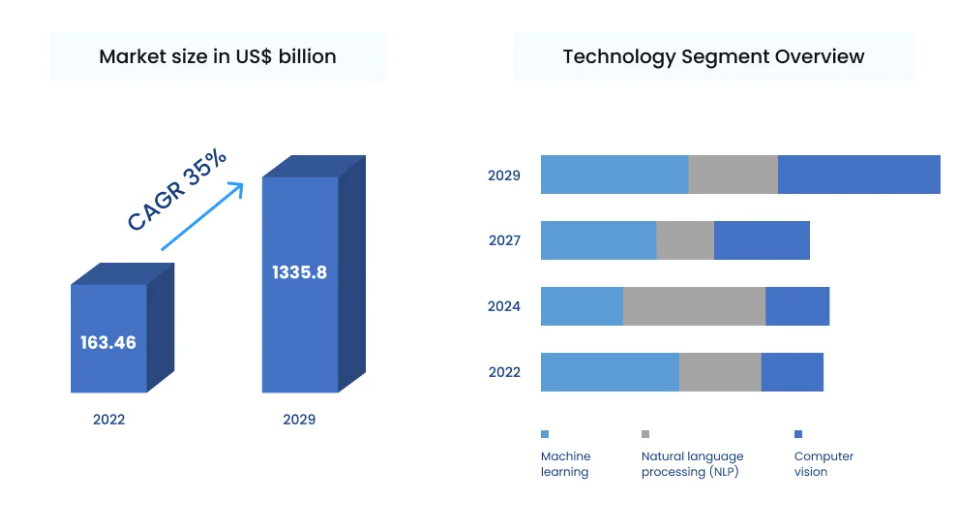 Market size in US$ billion

CAGR 35%

163.46

1335.8

2022

2029

Technology Segment Overview

2029

2027

2024

2022

Machine learning

Natural language processing (NLP)

Computer vision